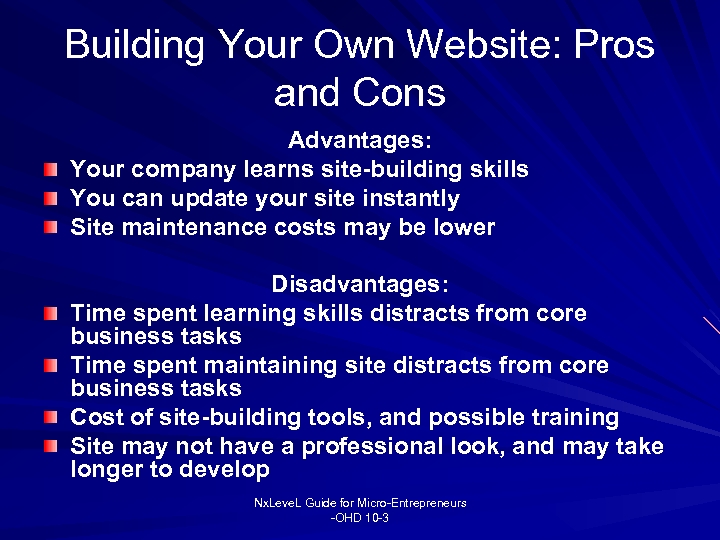 Building Your Own Website: Pros and Cons

Advantages:

- Your company learns site-building skills
- You can update your site instantly
- Site maintenance costs may be lower

Disadvantages:

- Time spent learning skills distracts from core business tasks
- Time spent maintaining site distracts from core business tasks
- Cost of site-building tools, and possible training
- Site may not have a professional look, and may take longer to develop

NxLeveL Guide for Micro-Entrepreneurs
-OHD 10-3